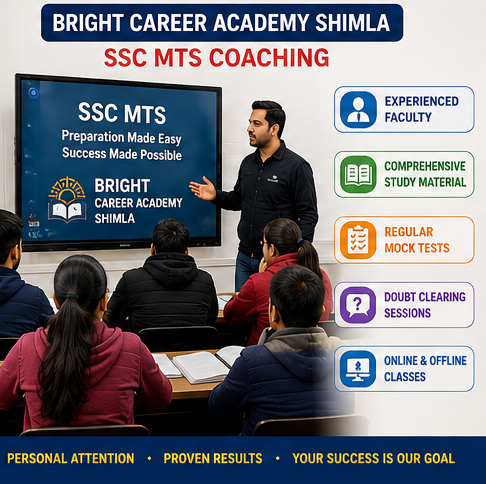 BRIGHT CAREER ACADEMY SHIMLA
SSC MTS COACHING

SSC MTS
Preparation Made Easy
Success Made Possible

BRIGHT
CAREER ACADEMY
SHIMLA

EXPERIENCED FACULTY

COMPREHENSIVE STUDY MATERIAL

REGULAR MOCK TESTS

DOUBT CLEARING SESSIONS

ONLINE & OFFLINE CLASSES

PERSONAL ATTENTION • PROVEN RESULTS • YOUR SUCCESS IS OUR GOAL